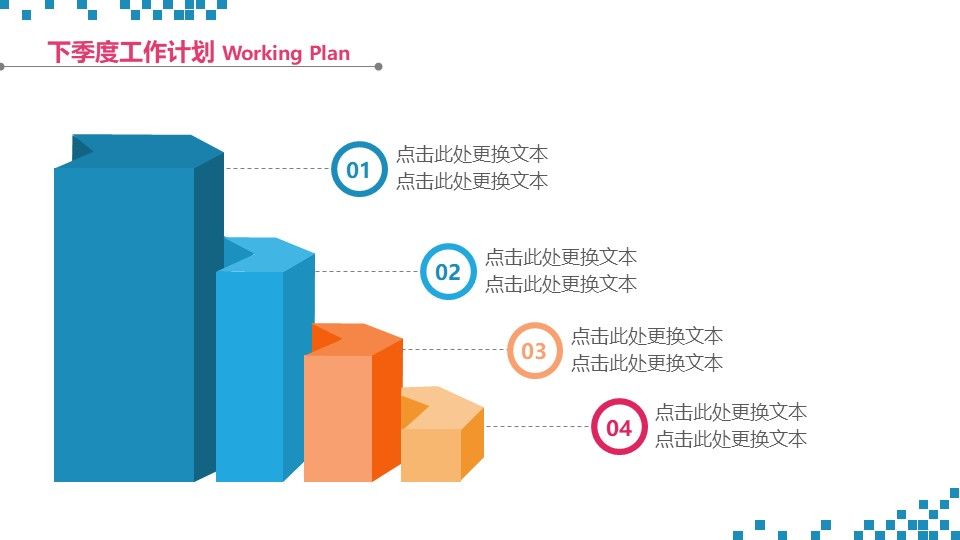 下季度工作计划 Working Plan

01
点击此处更换文本
点击此处更换文本

02
点击此处更换文本
点击此处更换文本

03
点击此处更换文本
点击此处更换文本

04
点击此处更换文本
点击此处更换文本